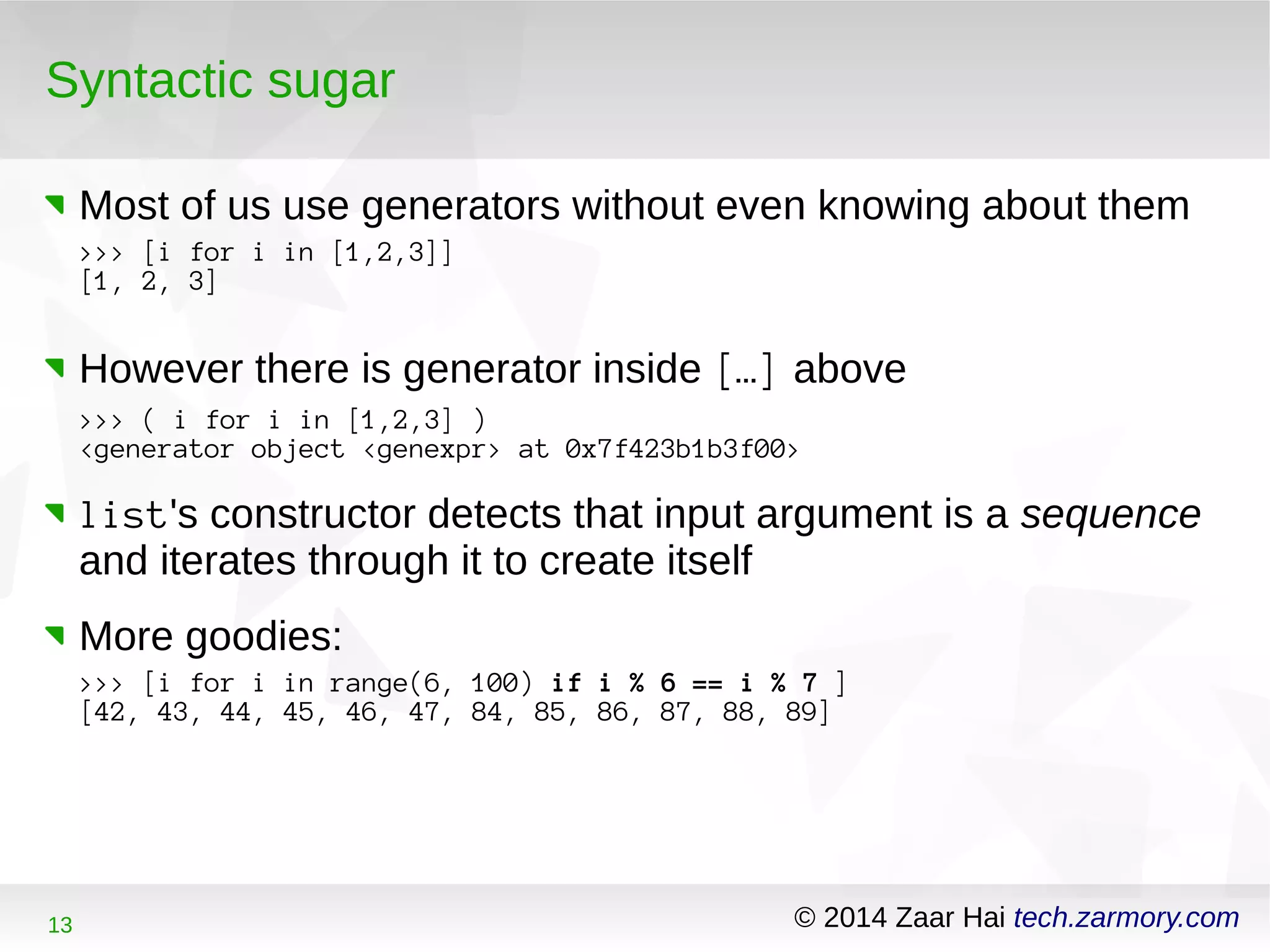 Syntactic sugar

Most of us use generators without even knowing about them

>>> [i for i in [1,2,3]]
[1, 2, 3]

However there is generator inside [...] above

>>> ( i for i in [1,2,3] )
<generator object <genexpr> at 0x7f423b1b3f00>

list's constructor detects that input argument is a sequence and iterates through it to create itself

More goodies:

>>> [i for i in range(6, 100) if i % 6 == i % 7 ]
[42, 43, 44, 45, 46, 47, 84, 85, 86, 87, 88, 89]

13

© 2014 Zaar Hai tech.zarmory.com